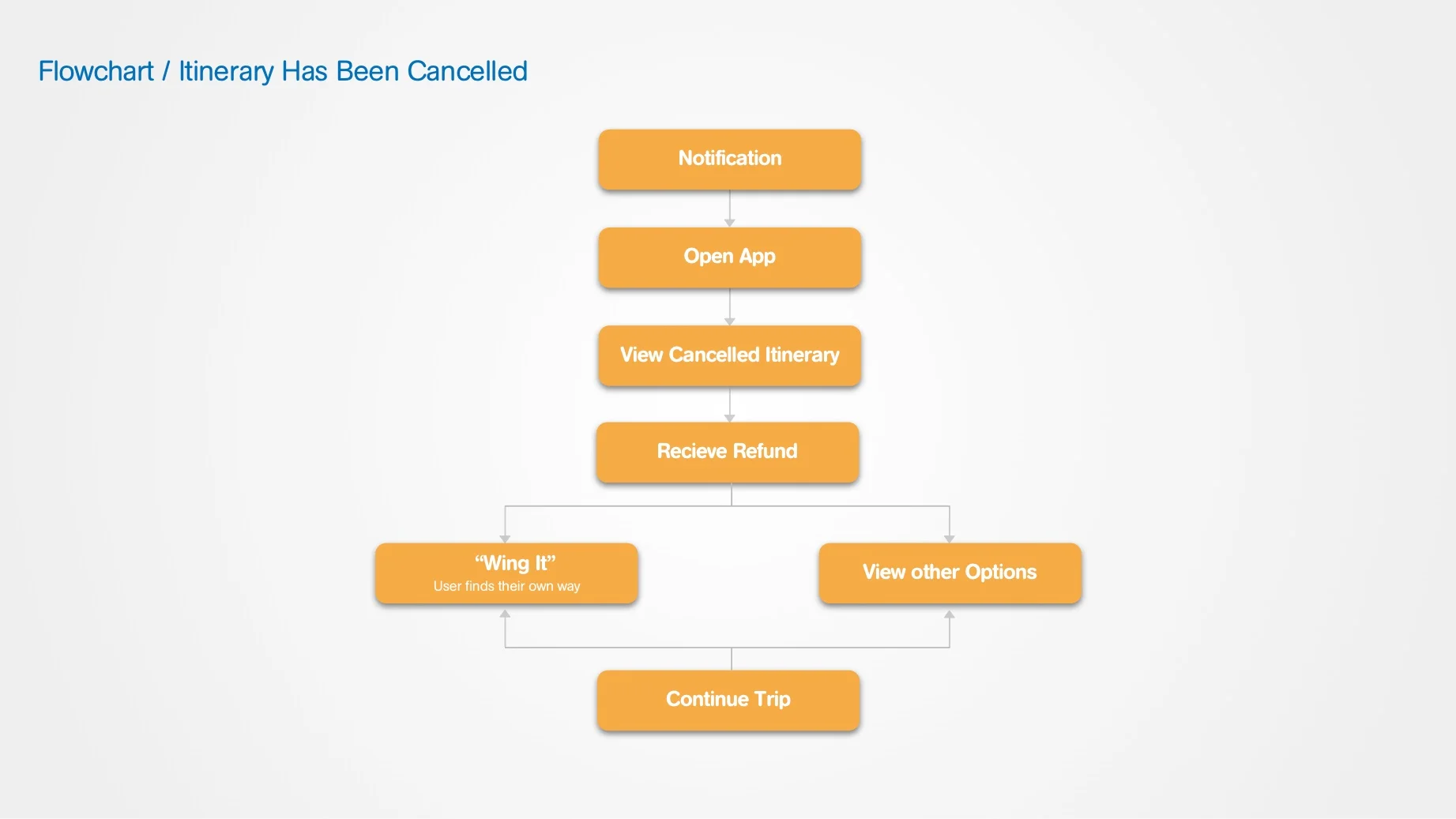 Flowchart / Itinerary Has Been Cancelled

Notification

Open App

View Cancelled Itinerary

Recieve Refund

“Wing It”
User finds their own way

View other Options

Continue Trip